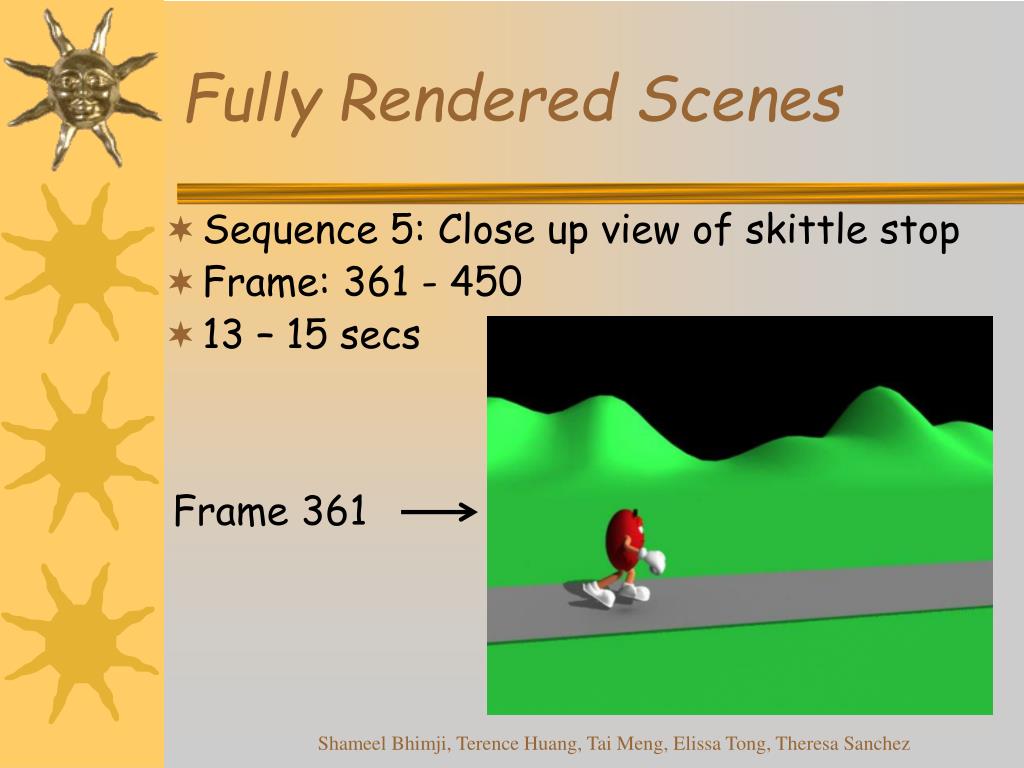 Fully Rendered Scenes

Sequence 5: Close up view of skittle stop

Frame: 361 - 450

13 – 15 secs

Frame 361

Shameel Bhimji, Terence Huang, Tai Meng, Elissa Tong, Theresa Sanchez